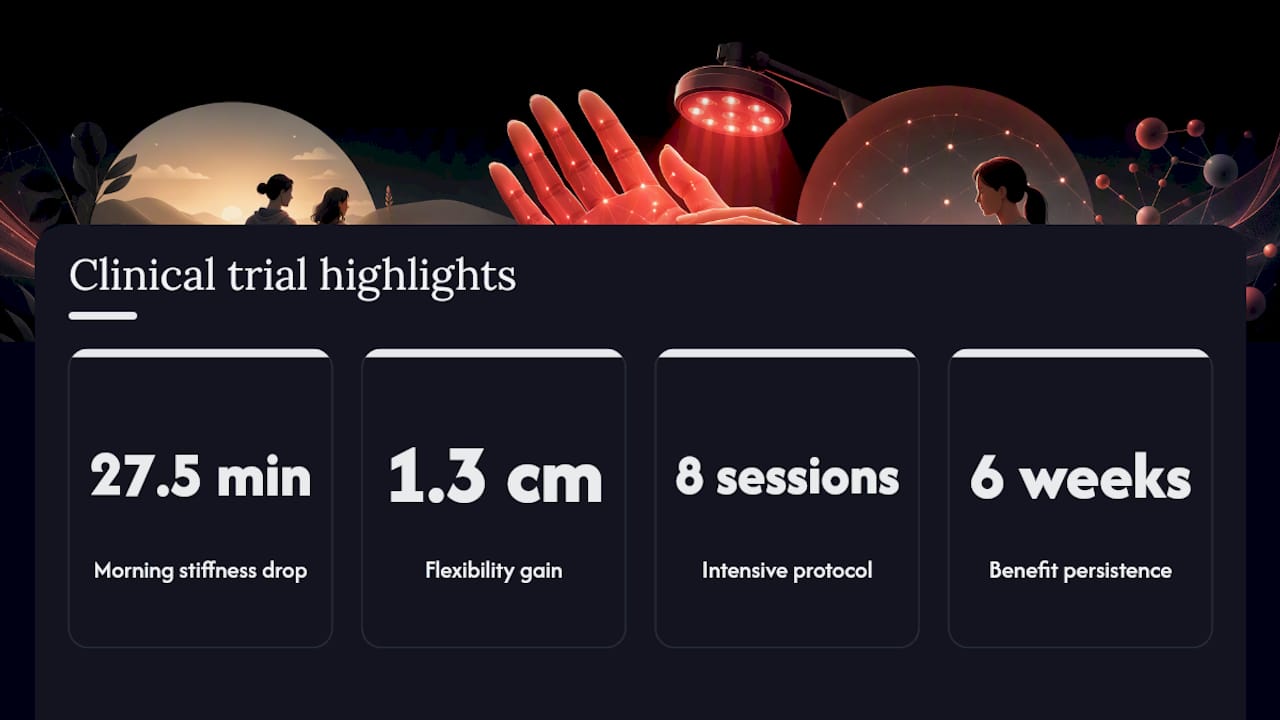 Clinical trial highlights

27.5 min

Morning stiffness drop

1.3 cm

Flexibility gain

8 sessions

Intensive protocol

6 weeks

Benefit persistence